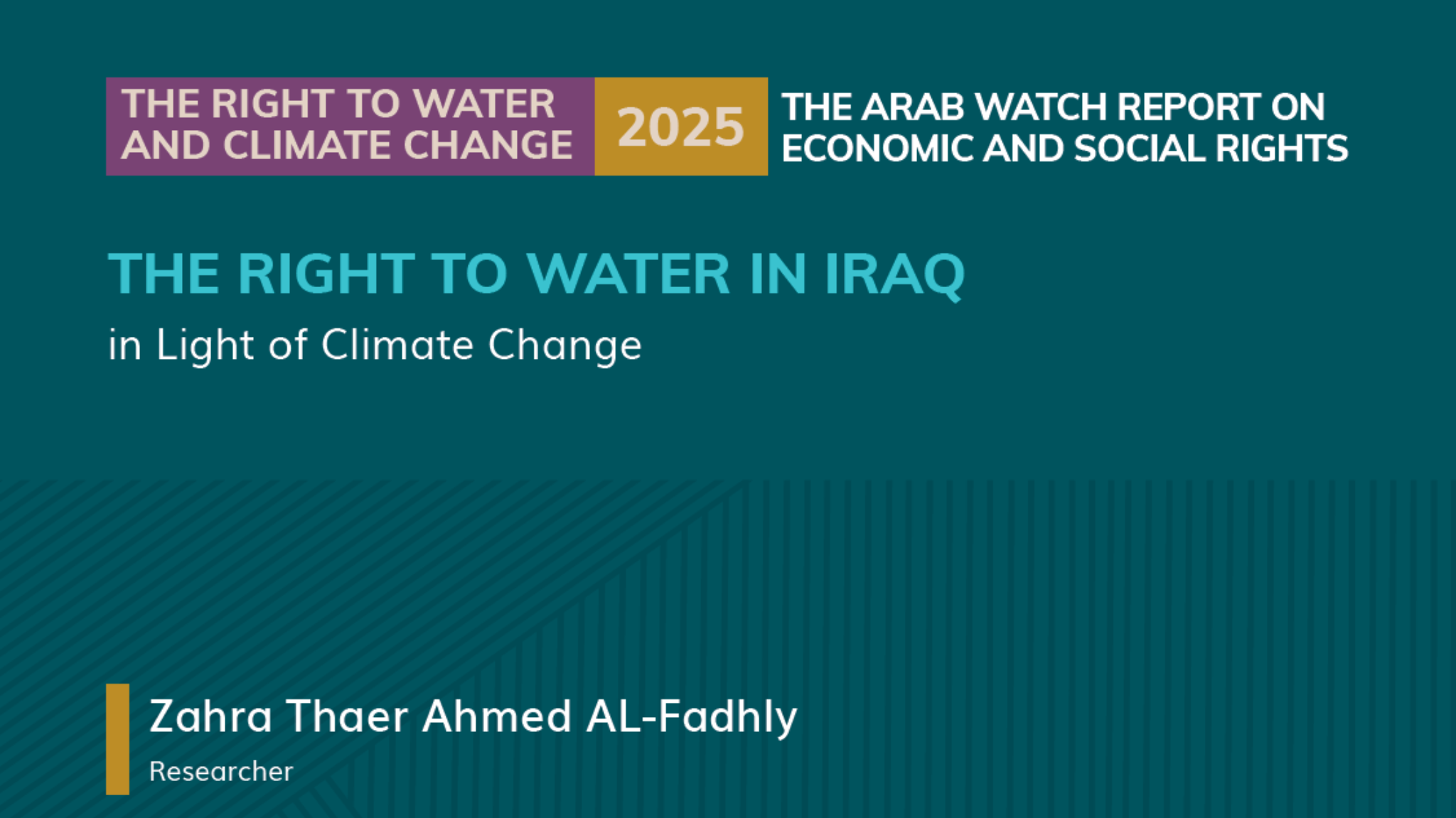 THE RIGHT TO WATER AND CLIMATE CHANGE

2025

THE ARAB WATCH REPORT ON ECONOMIC AND SOCIAL RIGHTS

THE RIGHT TO WATER IN IRAQ

in Light of Climate Change

Zahra Thaer Ahmed AL-Fadhly

Researcher